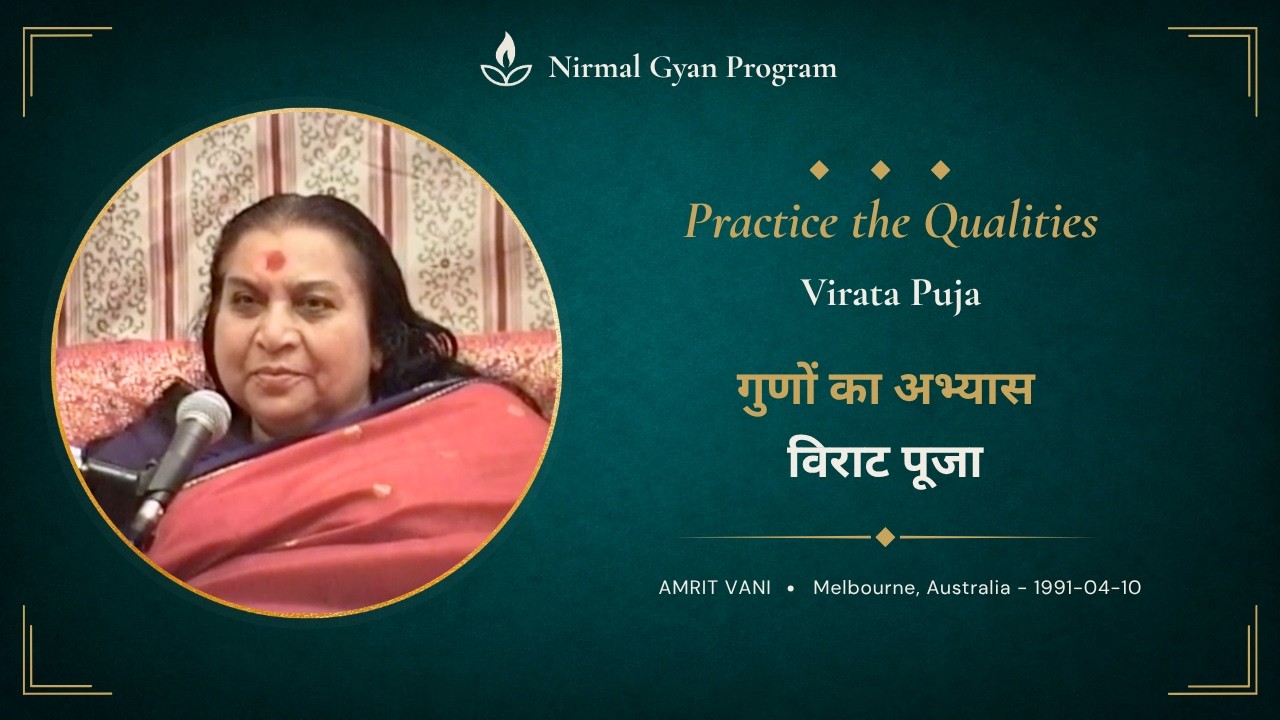 Nirmal Gyan Program

Practice the Qualities

Virata Puja

गुणों का अभ्यास

विराट पूजा

AMRIT VANI • Melbourne, Australia - 1991-04-10